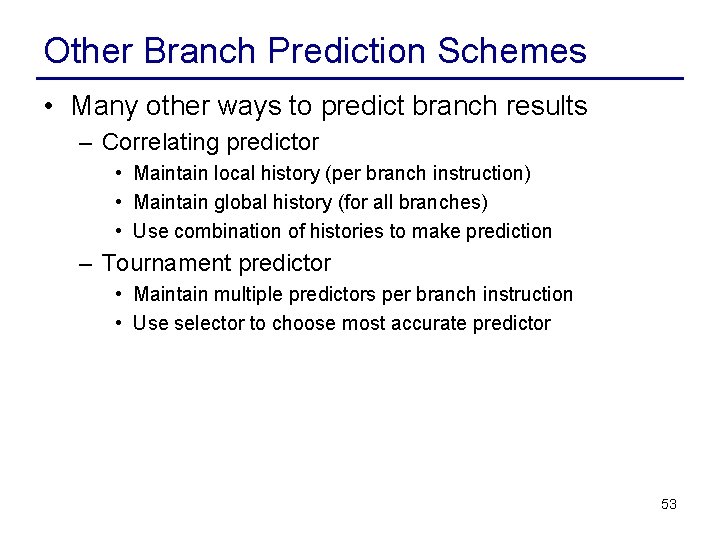 Other Branch Prediction Schemes

• Many other ways to predict branch results
  – Correlating predictor
    • Maintain local history (per branch instruction)
    • Maintain global history (for all branches)
    • Use combination of histories to make prediction
  – Tournament predictor
    • Maintain multiple predictors per branch instruction
    • Use selector to choose most accurate predictor

53